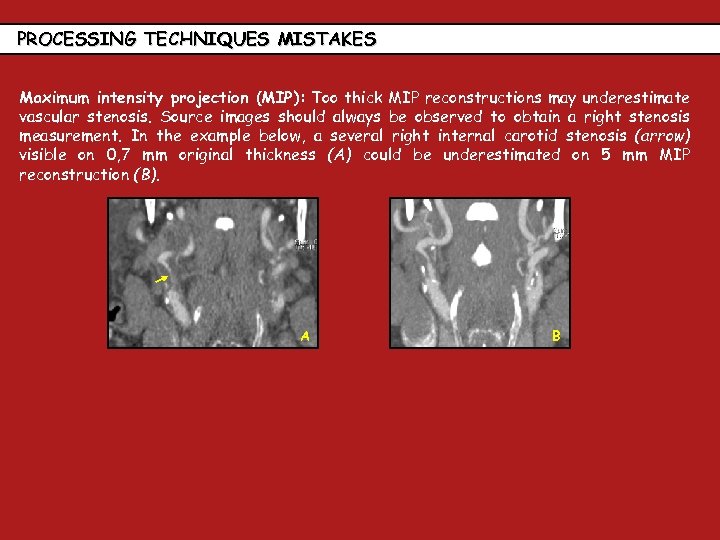 PROCESSING TECHNIQUES MISTAKES

Maximum intensity projection (MIP): Too thick MIP reconstructions may underestimate vascular stenosis. Source images should always be observed to obtain a right stenosis measurement. In the example below, a several right internal carotid stenosis (arrow) visible on 0,7 mm original thickness (A) could be underestimated on 5 mm MIP reconstruction (B).

A

B